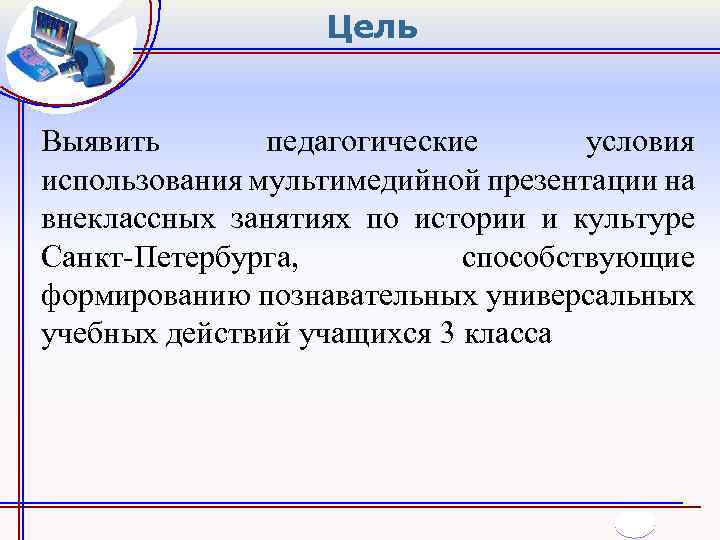 Цель

Выявить педагогические условия использования мультимедийной презентации на внеклассных занятиях по истории и культуре Санкт-Петербурга, способствующие формированию познавательных универсальных учебных действий учащихся 3 класса